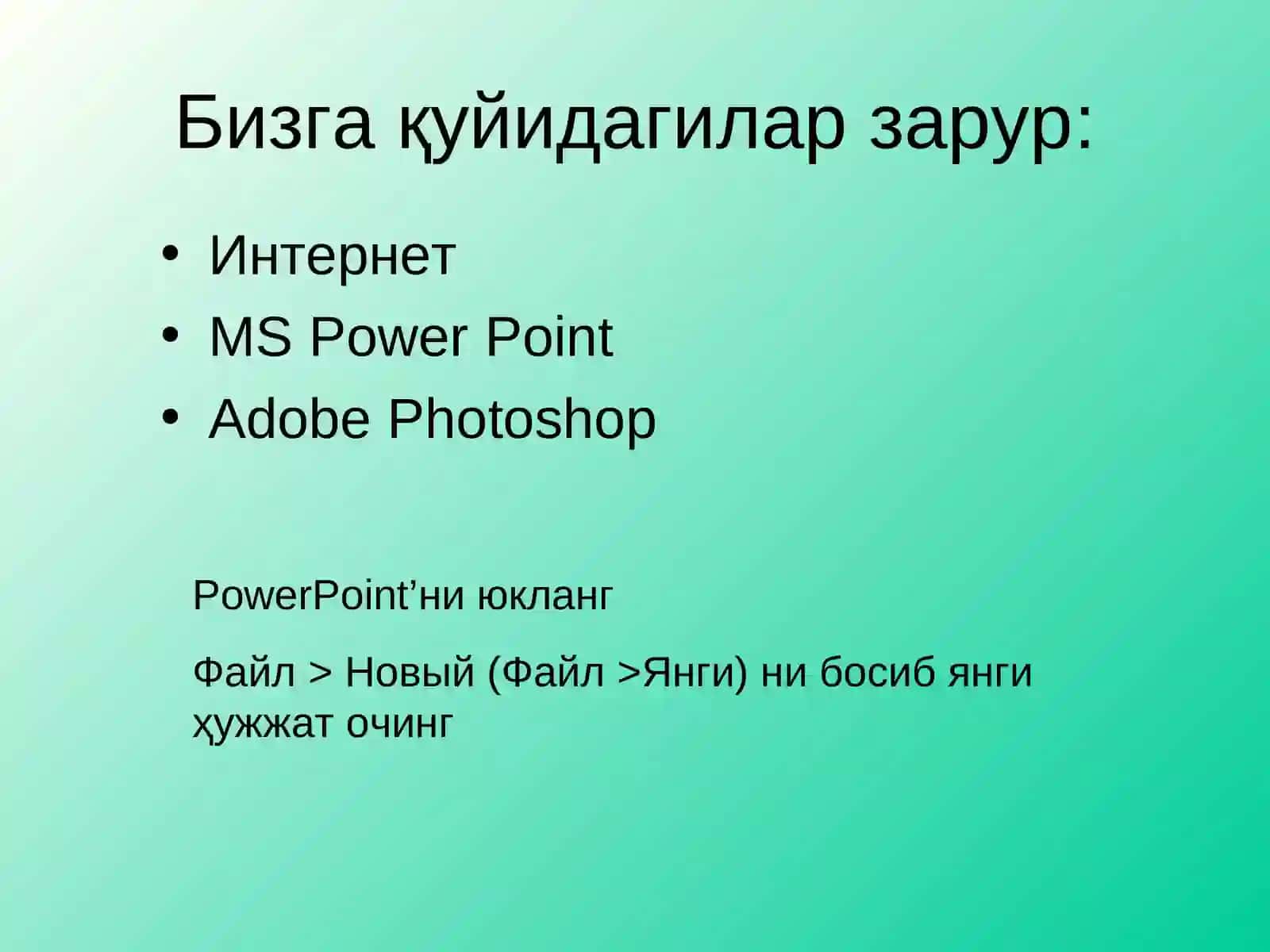 Бизга қуйидагилар зарур:

• Интернет
• MS Power Point
• Adobe Photoshop

PowerPoint’ни юкланг

Файл > Новый (Файл >Янги) ни босиб янги ҳужжат очинг